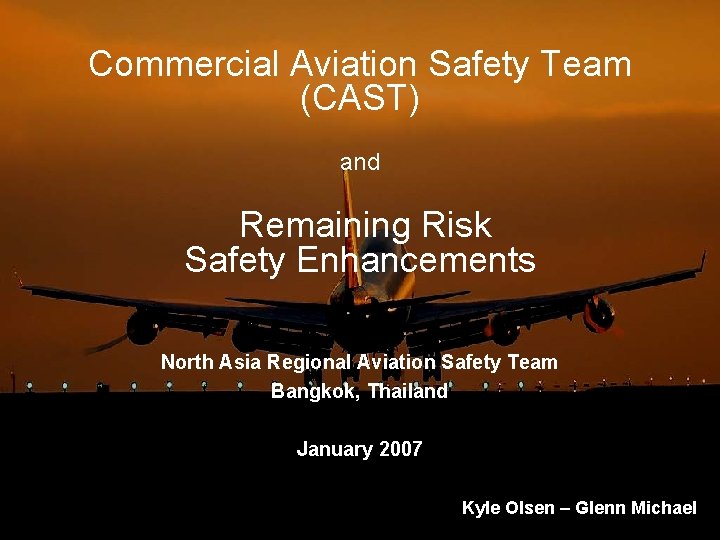 Commercial Aviation Safety Team (CAST)

and

Remaining Risk Safety Enhancements

North Asia Regional Aviation Safety Team
Bangkok, Thailand

January 2007

Kyle Olsen – Glenn Michael